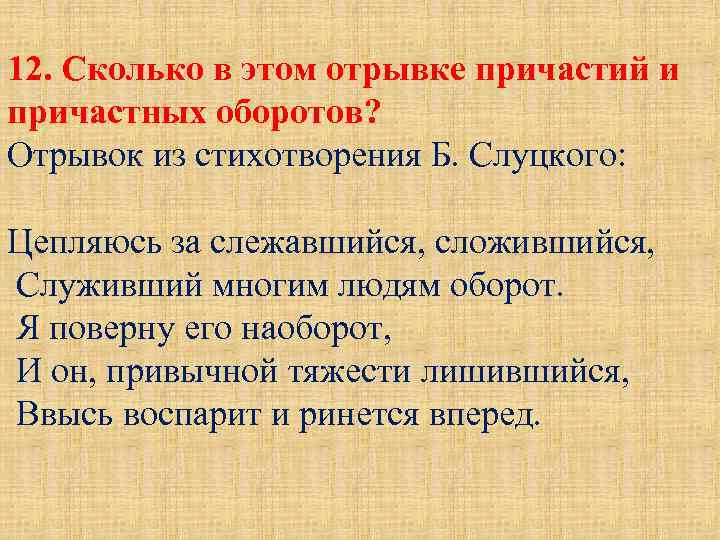 12. Сколько в этом отрывке причастий и причастных оборотов?
Отрывок из стихотворения Б. Слуцкого:

Цепляюсь за слежавшийся, сложившийся,
Служивший многим людям оборот.
Я поверну его наоборот,
И он, привычной тяжести лишившийся,
Ввысь воспарит и ринется вперед.